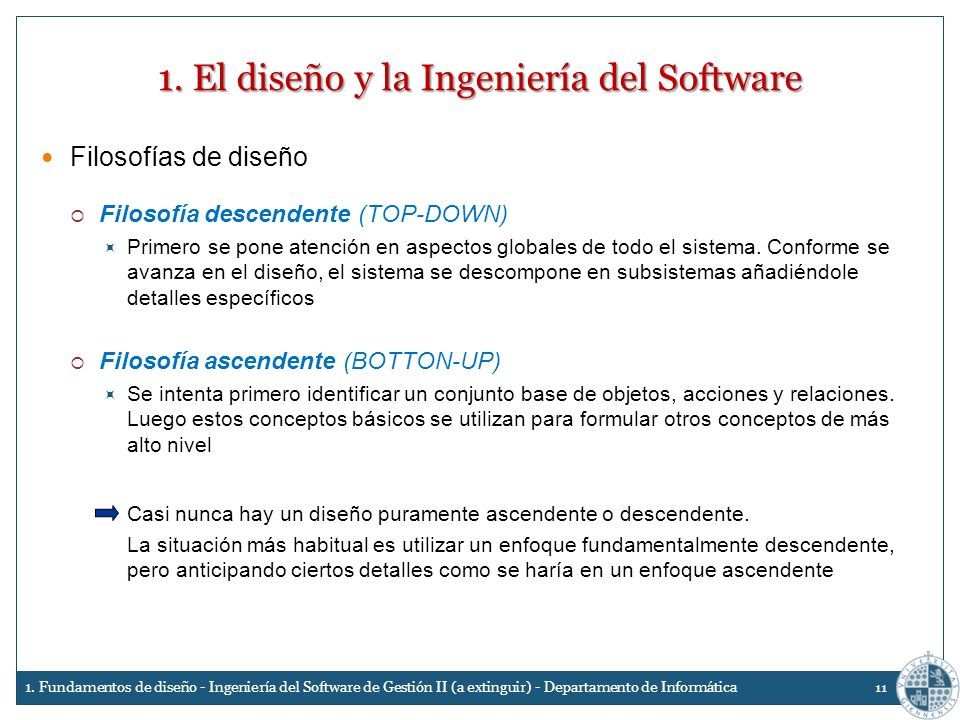 1. El diseño y la Ingeniería del Software

Filosofías de diseño

Filosofía descendente (TOP-DOWN)

Primero se pone atención en aspectos globales de todo el sistema. Conforme se avanza en el diseño, el sistema se descompone en subsistemas añadiéndole detalles específicos

Filosofía ascendente (BOTTON-UP)

Se intenta primero identificar un conjunto base de objetos, acciones y relaciones. Luego estos conceptos básicos se utilizan para formular otros conceptos de más alto nivel

Casi nunca hay un diseño puramente ascendente o descendente.

La situación más habitual es utilizar un enfoque fundamentalmente descendente, pero anticipando ciertos detalles como se haría en un enfoque ascendente

1. Fundamentos de diseño - Ingeniería del Software de Gestión II (a extinguir) - Departamento de Informática 11